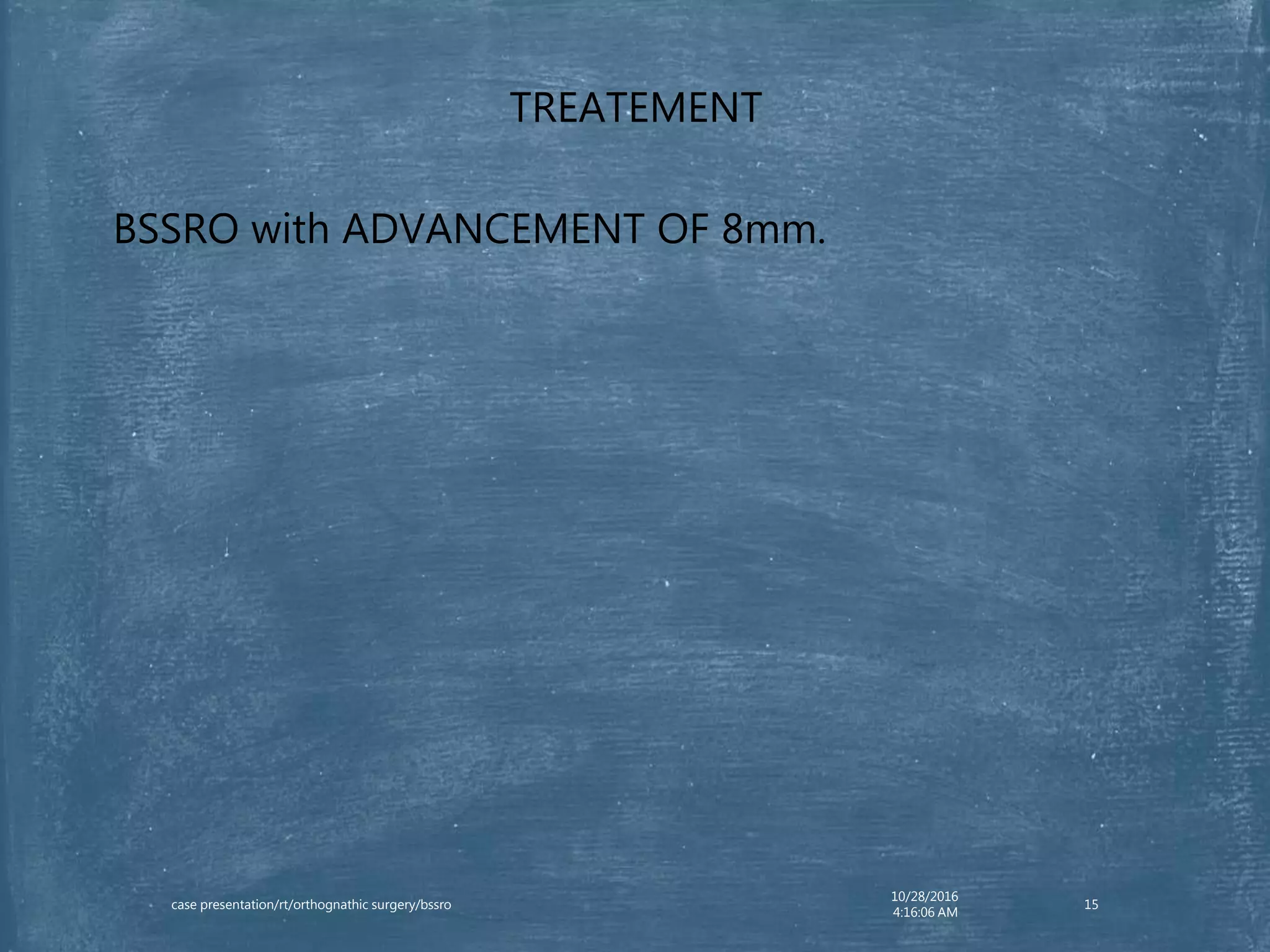 TREATEMENT

BSSRO with ADVANCEMENT OF 8mm.

case presentation/rt/orthognathic surgery/bssro

10/28/2016
4:16:06 AM

15